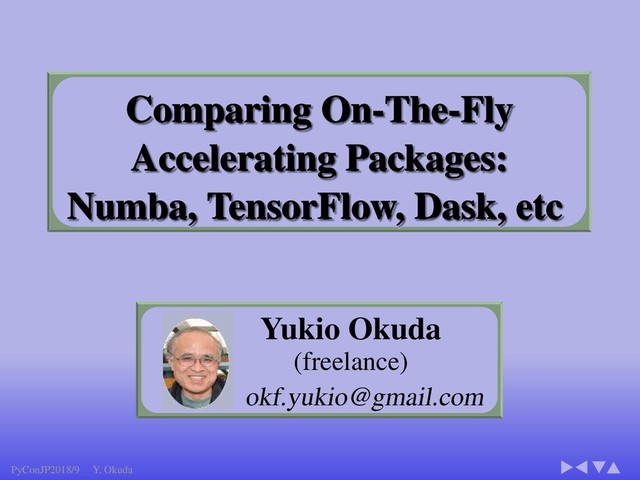 Comparing On-The-Fly Accelerating Packages: Numba, TensorFlow, Dask, etc

Yukio Okuda
(freelance)
okf.yukio@gmail.com

PyConJP2018/9 Y. Okuda